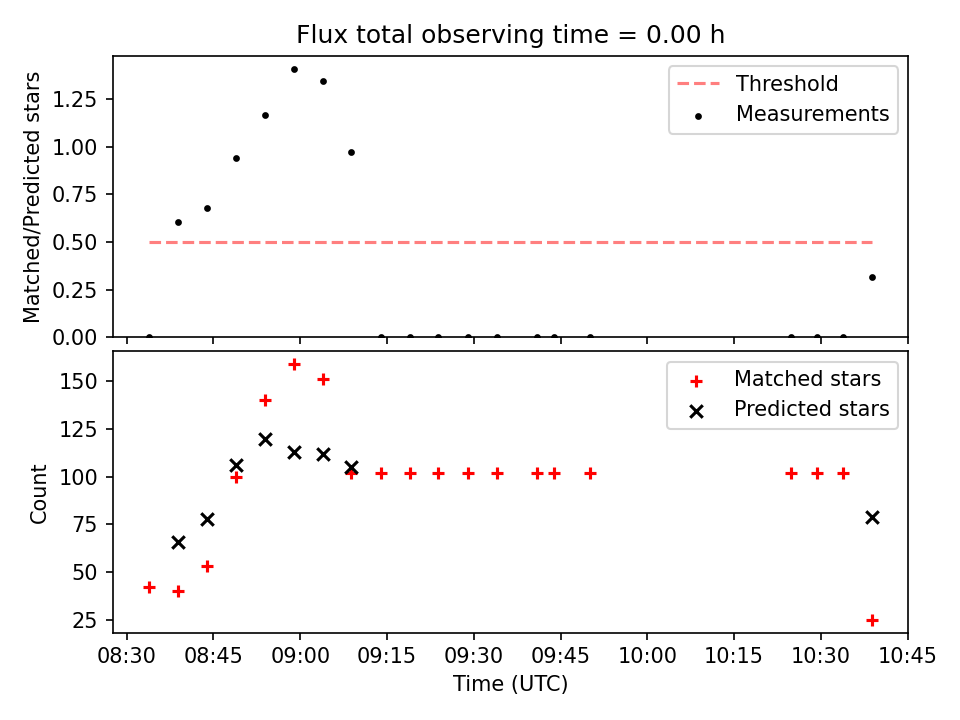 Flux total observing time = 0.00 h

Matched/Predicted stars

1.25
1.00
0.75
0.50
0.25
0.00

Threshold
Measurements

Count

150
125
100
75
50
25

Matched stars
Predicted stars

08:30 08:45 09:00 09:15 09:30 09:45 10:00 10:15 10:30 10:45

Time (UTC)